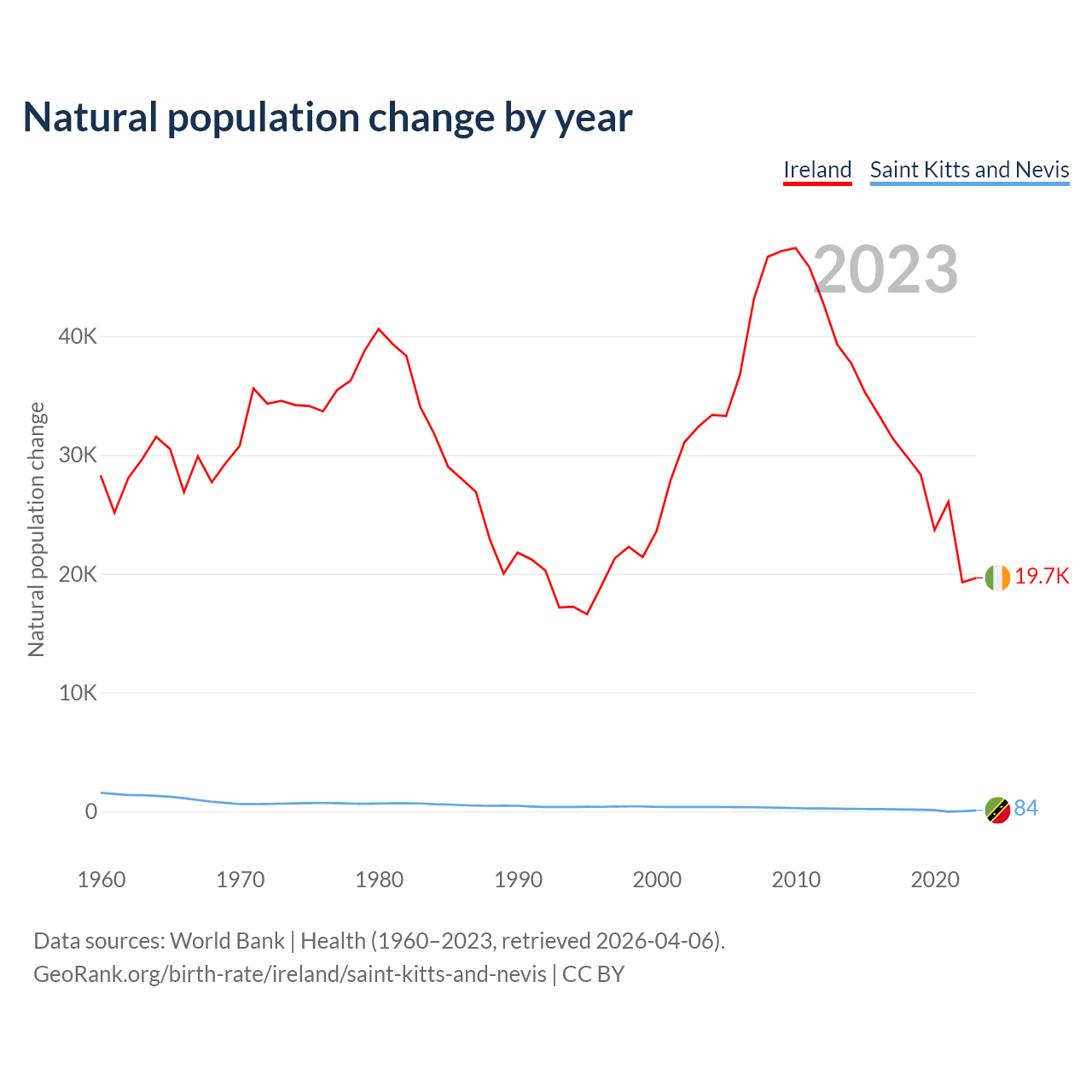 Natural population change by year

Ireland
Saint Kitts and Nevis

2023

Natural population change

40K
30K
20K
10K
0

19.7K
84

1960
1970
1980
1990
2000
2010
2020

Data sources: World Bank | Health (1960–2023, retrieved 2026-04-06).
GeoRank.org/birth-rate/ireland/saint-kitts-and-nevis | CC BY